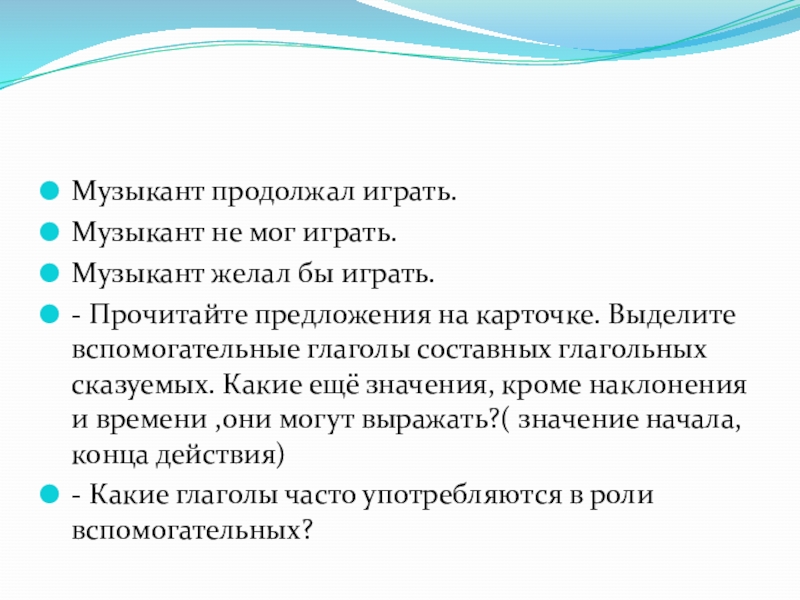 Музыкант продолжал играть.

Музыкант не мог играть.

Музыкант желал бы играть.

- Прочитайте предложения на карточке. Выделите вспомогательные глаголы составных глагольных сказуемых. Какие ещё значения, кроме наклонения и времени ,они могут выражать?( значение начала, конца действия)

- Какие глаголы часто употребляются в роли вспомогательных?